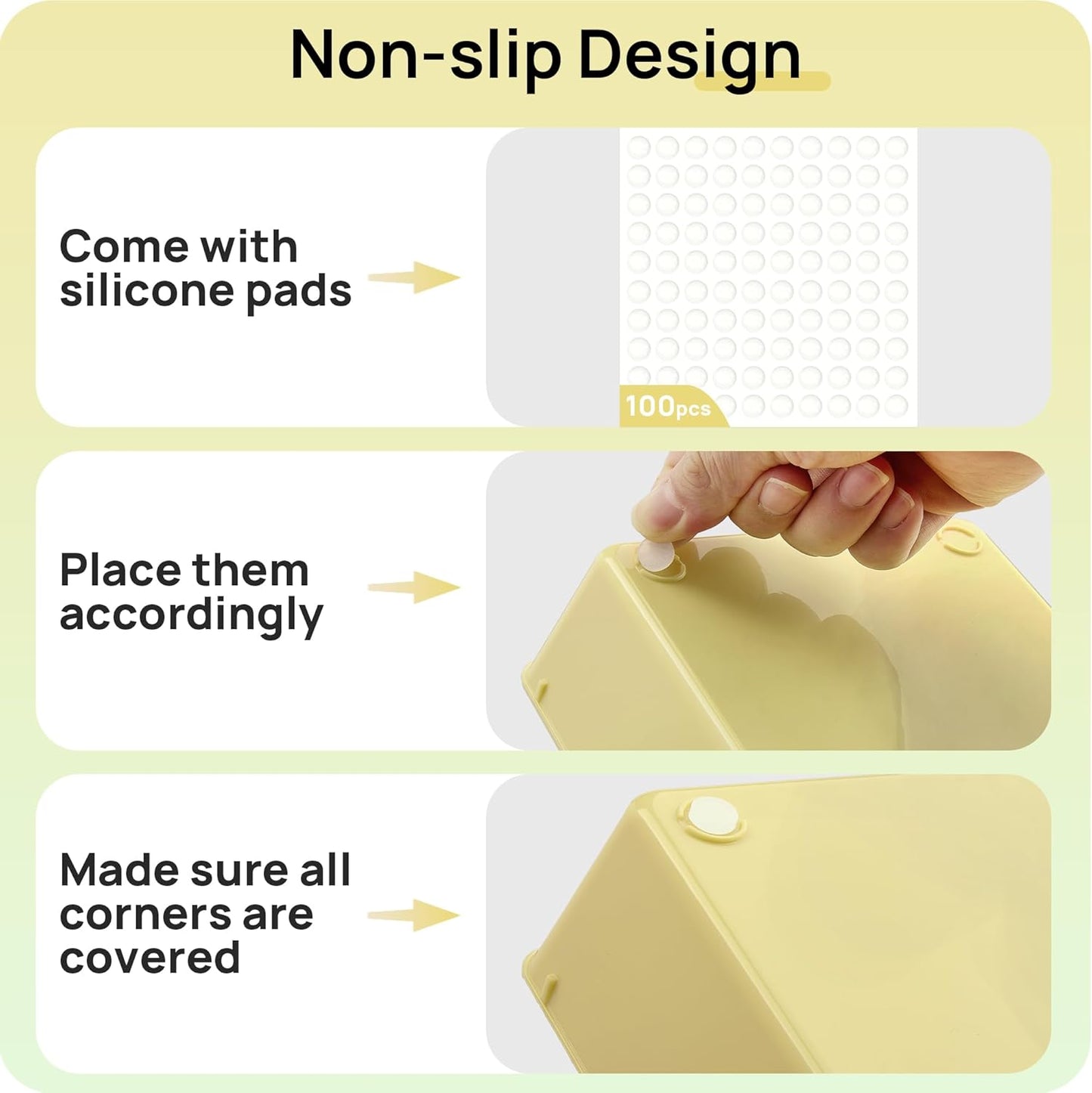 Non-slip Design

Come with silicone pads

100pcs

Place them accordingly

Made sure all corners are covered